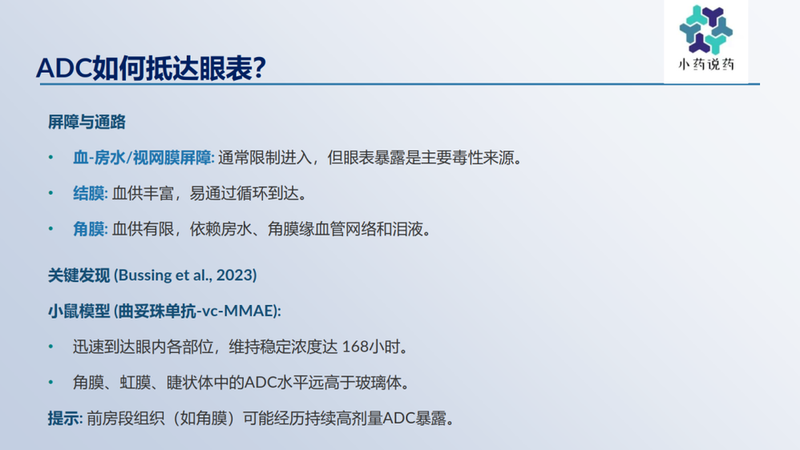 小药说药

ADC如何抵达眼表?

屏障与通路

• 血-房水/视网膜屏障: 通常限制进入，但眼表暴露是主要毒性来源。

• 结膜: 血供丰富，易通过循环到达。

• 角膜: 血供有限，依赖房水、角膜缘血管网络和泪液。

关键发现 (Bussing et al., 2023)

小鼠模型 (曲妥珠单抗-vc-MMAE):

• 迅速到达眼内各部位，维持稳定浓度达 168小时。

• 角膜、虹膜、睫状体中的ADC水平远高于玻璃体。

提示: 前房段组织（如角膜）可能经历持续高剂量ADC暴露。